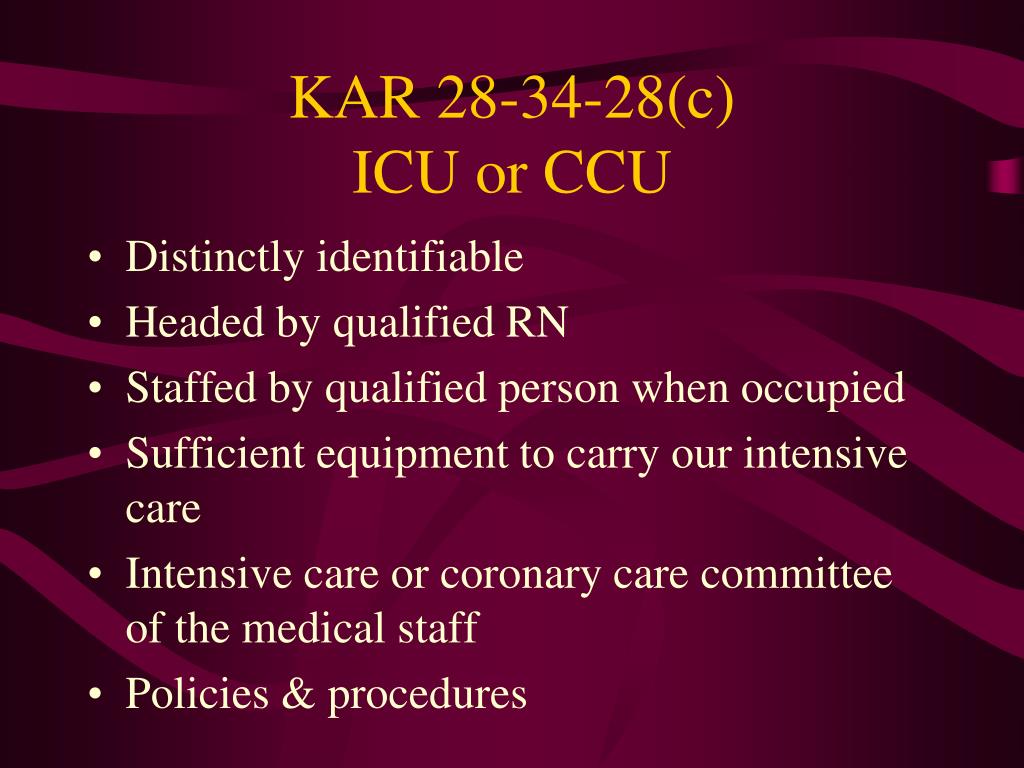 KAR 28-34-28(c)
ICU or CCU

• Distinctly identifiable
• Headed by qualified RN
• Staffed by qualified person when occupied
• Sufficient equipment to carry our intensive care
• Intensive care or coronary care committee of the medical staff
• Policies & procedures